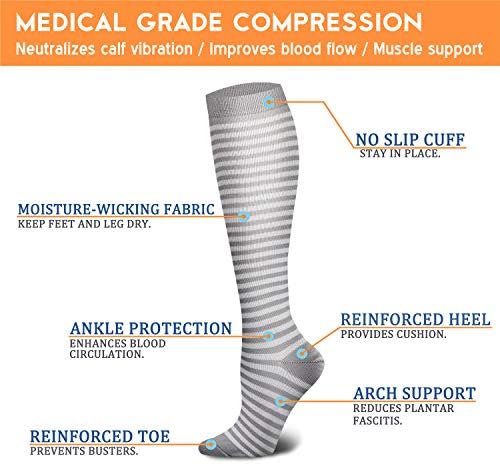 MEDICAL GRADE COMPRESSION
Neutralizes calf vibration / Improves blood flow / Muscle support

NO SLIP CUFF
STAY IN PLACE.

MOISTURE-WICKING FABRIC
KEEP FEET AND LEG DRY.

ANKLE PROTECTION
ENHANCES BLOOD CIRCULATION.

REINFORCED HEEL
PROVIDES CUSHION.

ARCH SUPPORT
REDUCES PLANTAR FASCITIS.

REINFORCED TOE
PREVENTS BUSTERS.